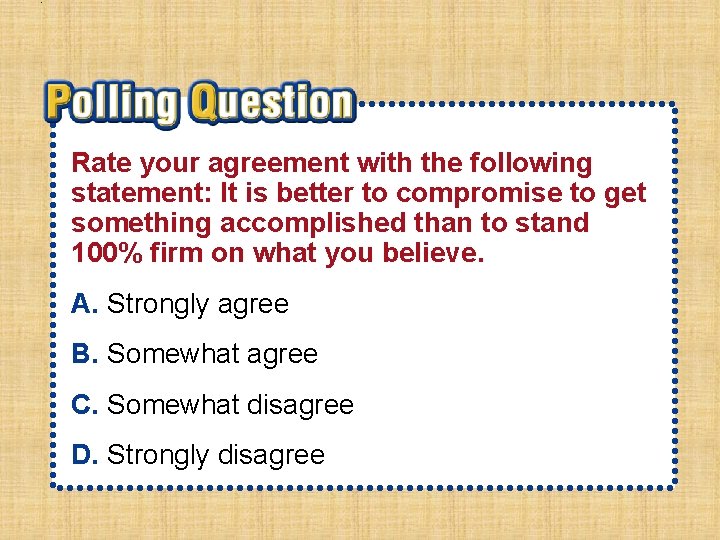 Polling Question

Rate your agreement with the following statement: It is better to compromise to get something accomplished than to stand 100% firm on what you believe.

A. Strongly agree

B. Somewhat agree

C. Somewhat disagree

D. Strongly disagree